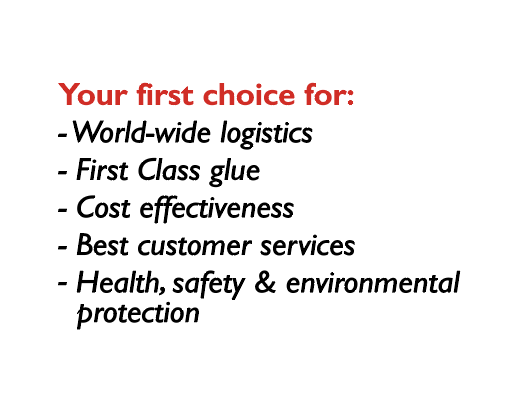 Your first choice for:
- World-wide logistics
- First Class glue
- Cost effectiveness
- Best customer services
- Health, safety & environmental protection